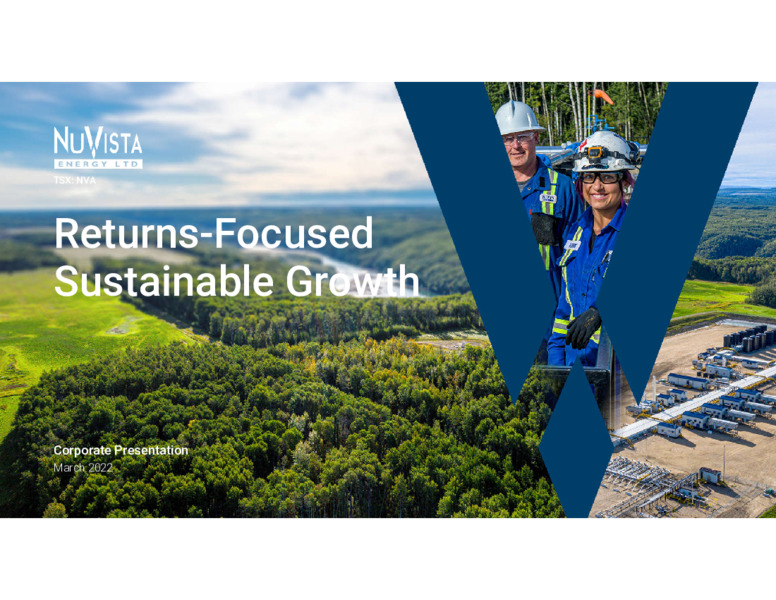 NUVISTA
ENERGY LTD
TSX: NVA

Returns-Focused Sustainable Growth

Corporate Presentation
March 2022